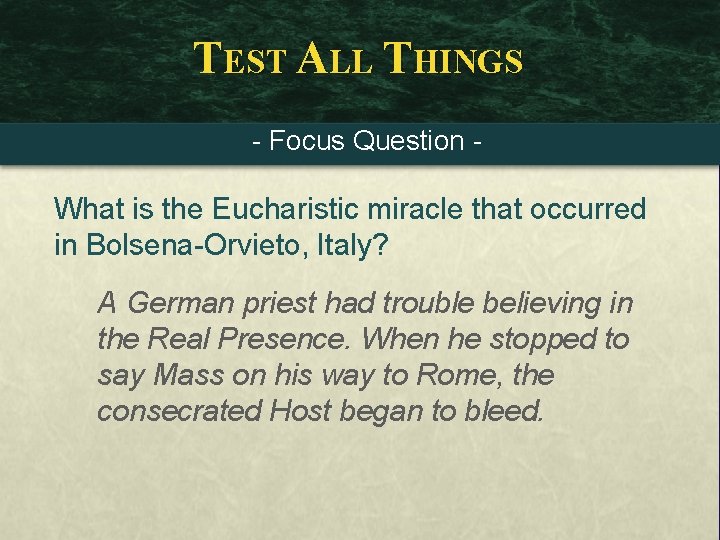 TEST ALL THINGS

- Focus Question -

What is the Eucharistic miracle that occurred in Bolsena-Orvieto, Italy?

A German priest had trouble believing in the Real Presence. When he stopped to say Mass on his way to Rome, the consecrated Host began to bleed.